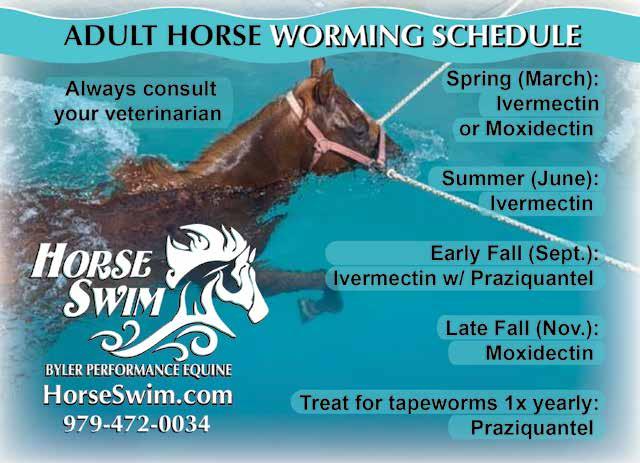 ADULT HORSE WORMING SCHEDULE

Always consult your veterinarian

Spring (March): Ivermectin or Moxidectin

Summer (June): Ivermectin

Early Fall (Sept.): Ivermectin w/ Praziquantel

Late Fall (Nov.): Moxidectin

Treat for tapeworms 1x yearly: Praziquantel

HORSE SWIM

BYLER PERFORMANCE EQUINE

HorseSwim.com

979-472-0034